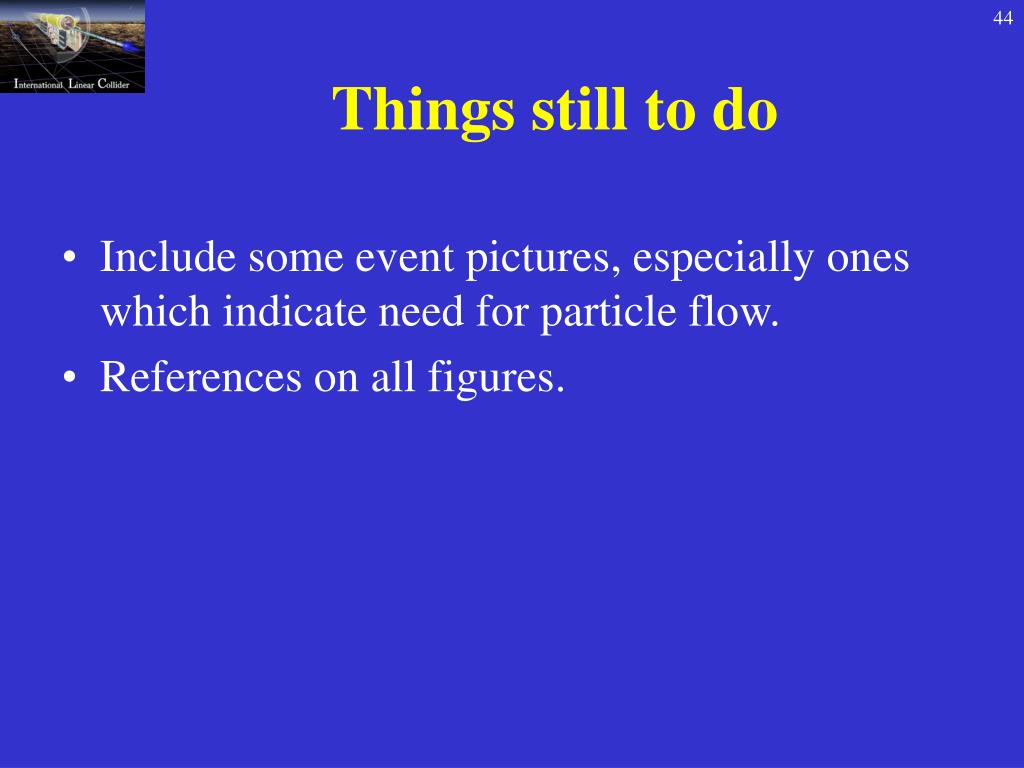 International Linear Collider

44

Things still to do

• Include some event pictures, especially ones which indicate need for particle flow.
• References on all figures.